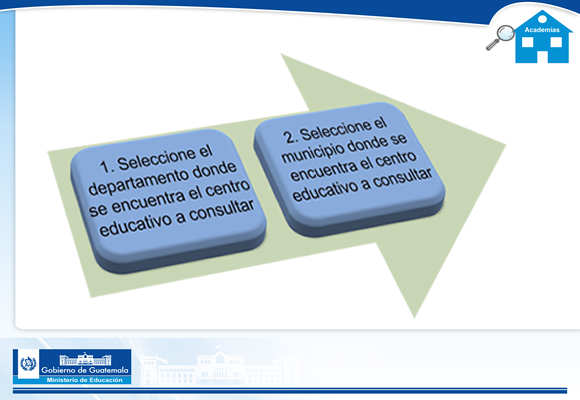 Academias

1. Seleccione el departamento donde se encuentra el centro educativo a consultar

2. Seleccione el municipio donde se encuentra el centro educativo a consultar

Gobierno de Guatemala
Ministerio de Educación